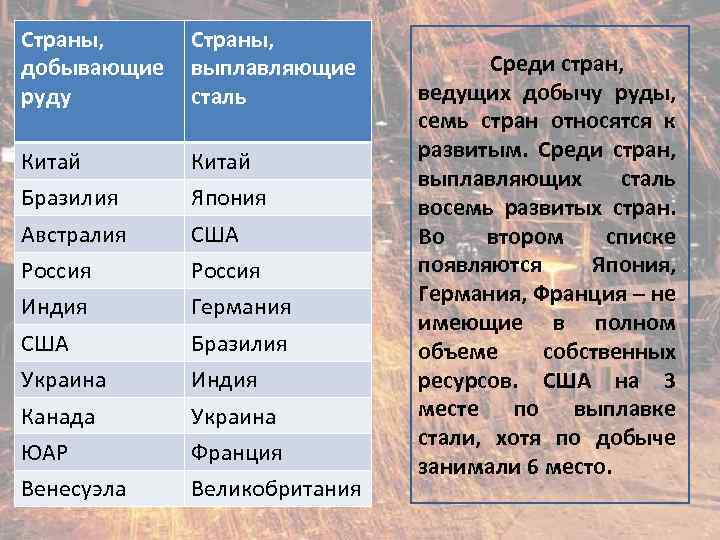 | Страны, добывающие руду | Страны, выплавляющие сталь |
|---|---|
| Китай | Китай |
| Бразилия | Япония |
| Австралия | США |
| Россия | Россия |
| Индия | Германия |
| США | Бразилия |
| Украина | Индия |
| Канада | Украина |
| ЮАР | Франция |
| Венесуэла | Великобритания |

Среди стран, ведущих добычу руды, семь стран относятся к развитым. Среди стран, выплавляющих сталь восемь развитых стран. Во втором списке появляются Япония, Германия, Франция – не имеющие в полном объеме собственных ресурсов. США на 3 месте по выплавке стали, хотя по добыче занимали 6 место.